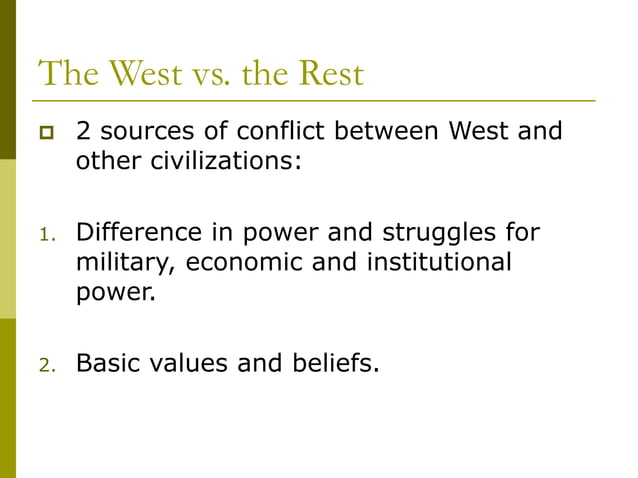 The West vs. the Rest

2 sources of conflict between West and other civilizations:

1. Difference in power and struggles for military, economic and institutional power.

2. Basic values and beliefs.